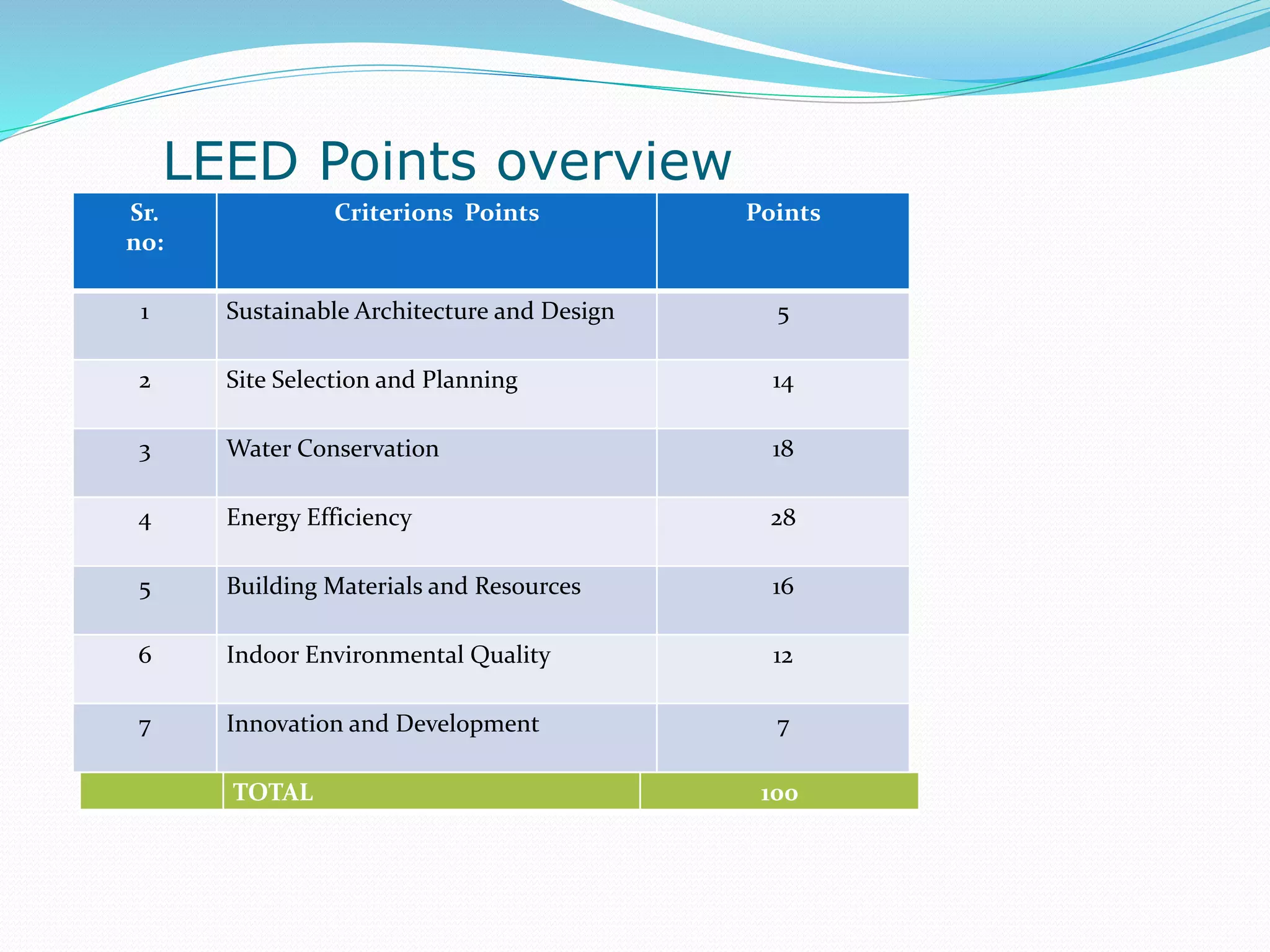 LEED Points overview

| Sr. no: | Criterions Points | Points |
|---|---|---|
| 1 | Sustainable Architecture and Design | 5 |
| 2 | Site Selection and Planning | 14 |
| 3 | Water Conservation | 18 |
| 4 | Energy Efficiency | 28 |
| 5 | Building Materials and Resources | 16 |
| 6 | Indoor Environmental Quality | 12 |
| 7 | Innovation and Development | 7 |
| | TOTAL | 100 |